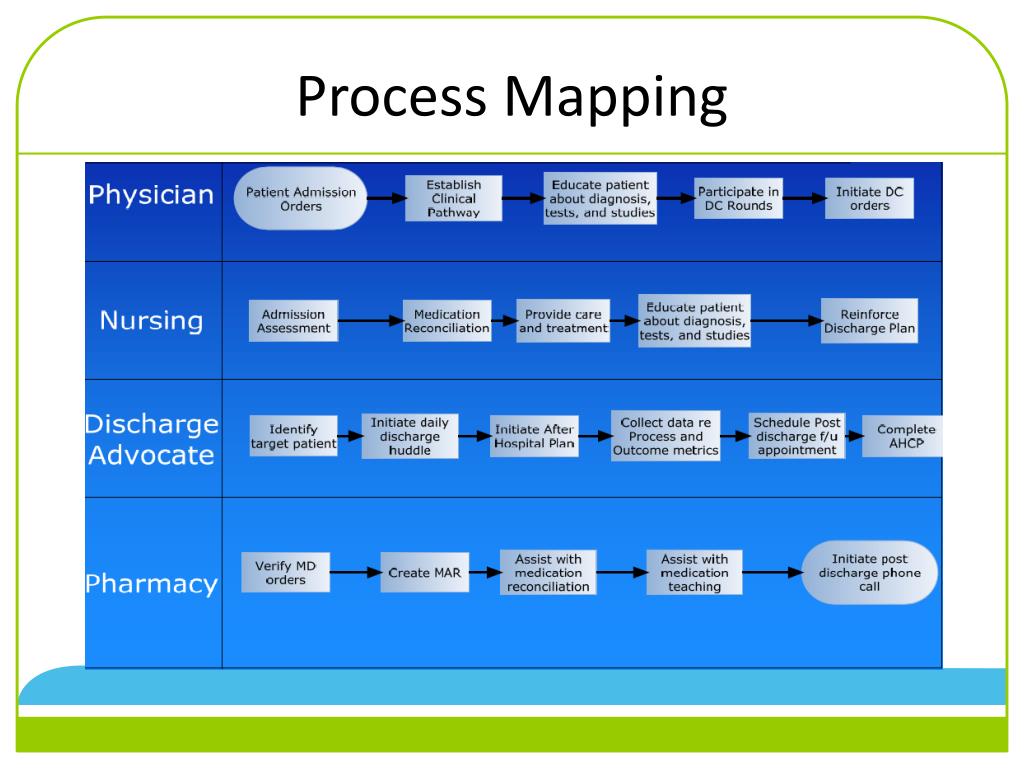 Process Mapping

Physician
Patient Admission Orders
Establish Clinical Pathway
Educate patient about diagnosis, tests, and studies
Participate in DC Rounds
Initiate DC orders

Nursing
Admission Assessment
Medication Reconciliation
Provide care and treatment
Educate patient about diagnosis, tests, and studies
Reinforce Discharge Plan

Discharge Advocate
Identify target patient
Initiate daily discharge huddle
Initiate After Hospital Plan
Collect data re Process and Outcome metrics
Schedule Post discharge f/u appointment
Complete AHCP

Pharmacy
Verify MD orders
Create MAR
Assist with medication reconciliation
Assist with medication teaching
Initiate post discharge phone call